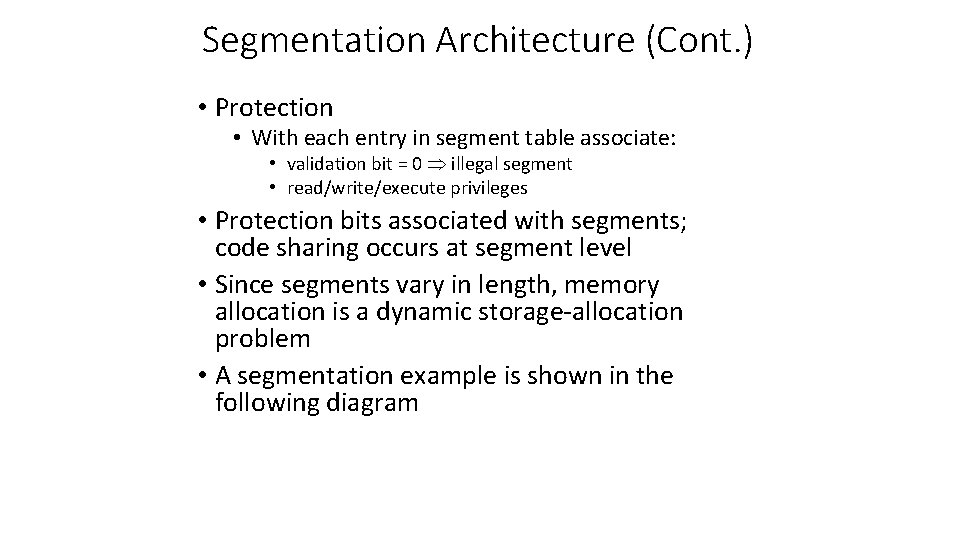 Segmentation Architecture (Cont.)

• Protection
  • With each entry in segment table associate:
    • validation bit = 0 $\Rightarrow$ illegal segment
    • read/write/execute privileges
• Protection bits associated with segments; code sharing occurs at segment level
• Since segments vary in length, memory allocation is a dynamic storage-allocation problem
• A segmentation example is shown in the following diagram